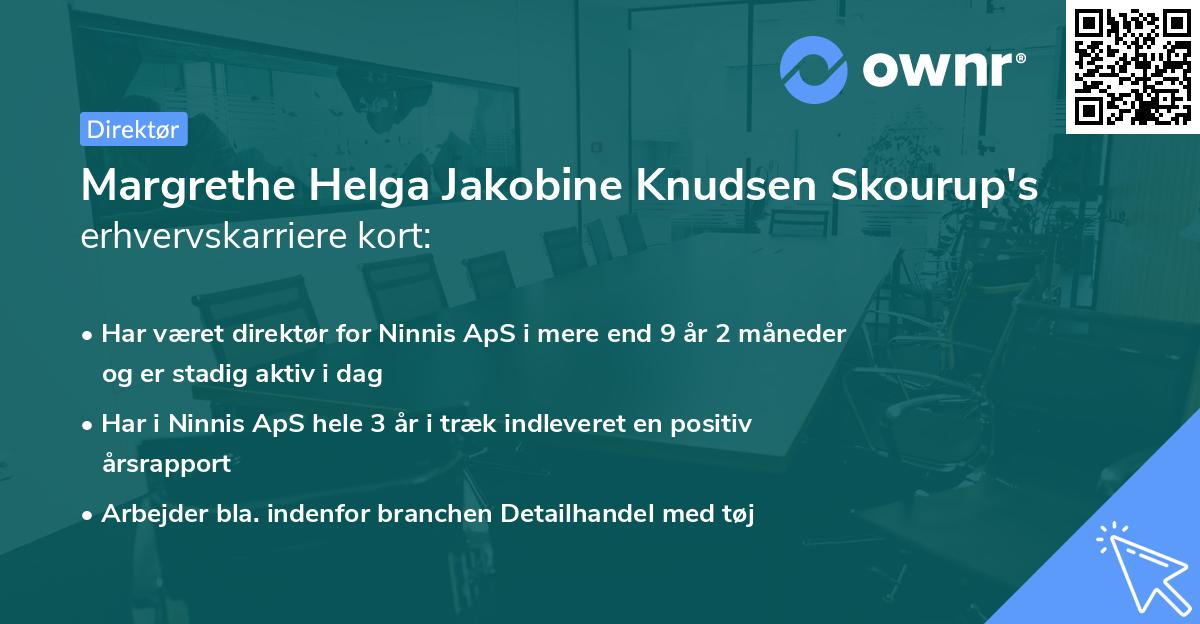 ownr®

Direktør

Margrethe Helga Jakobine Knudsen Skourup's
erhvervskarriere kort:

• Har været direktør for Ninnis ApS i mere end 9 år 2 måneder og er stadig aktiv i dag
• Har i Ninnis ApS hele 3 år i træk indleveret en positiv årsrapport
• Arbejder bla. indenfor branchen Detailhandel med tøj